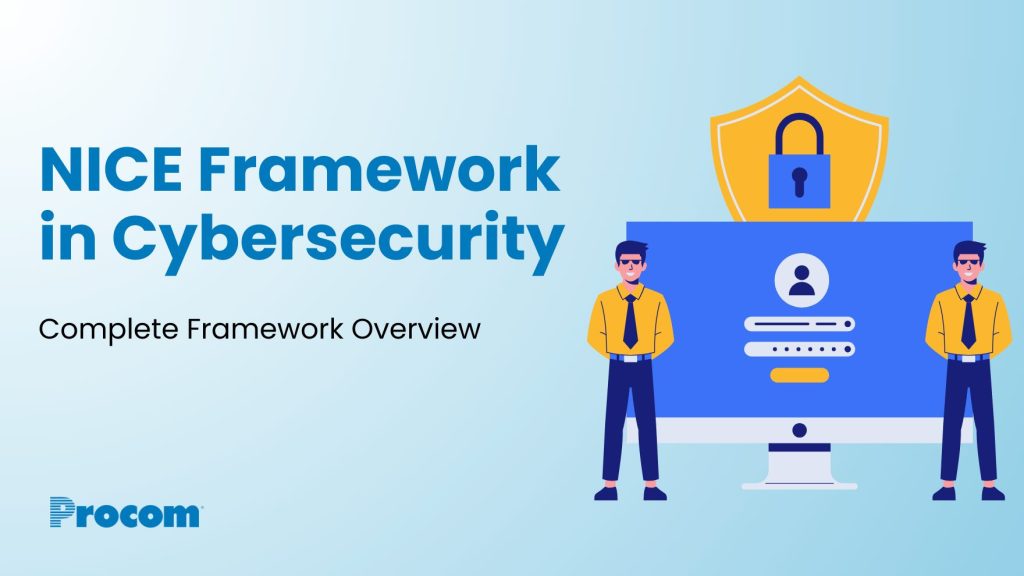 NICE Framework in Cybersecurity

Complete Framework Overview

Procom